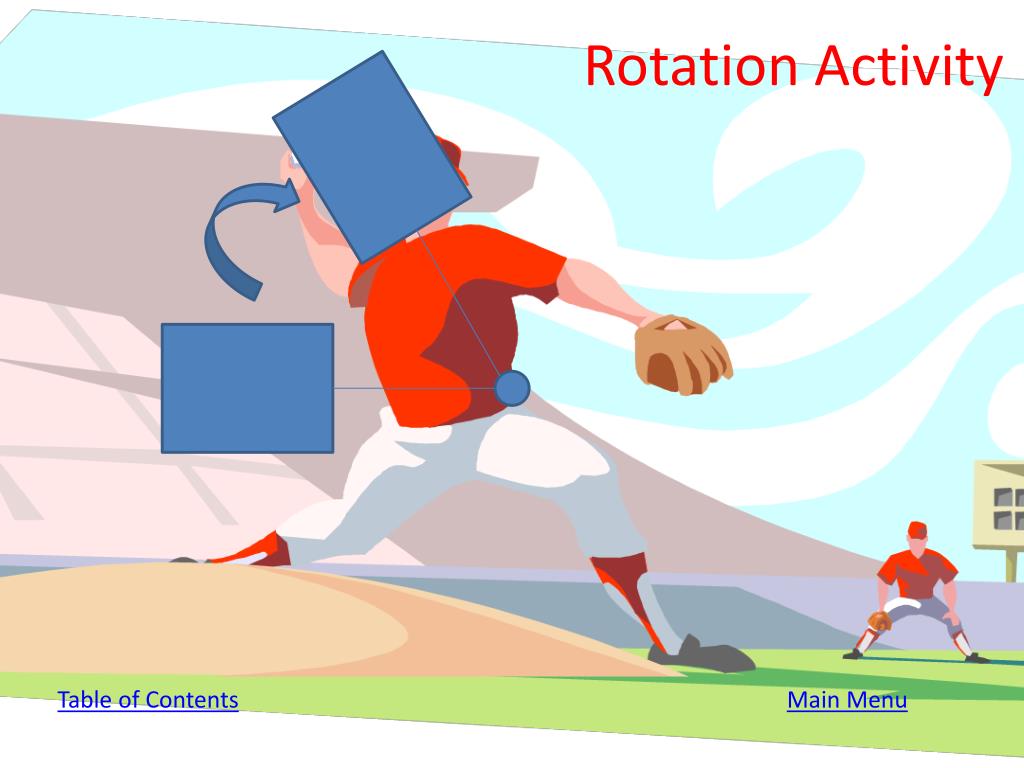 Rotation Activity

Table of Contents

Main Menu